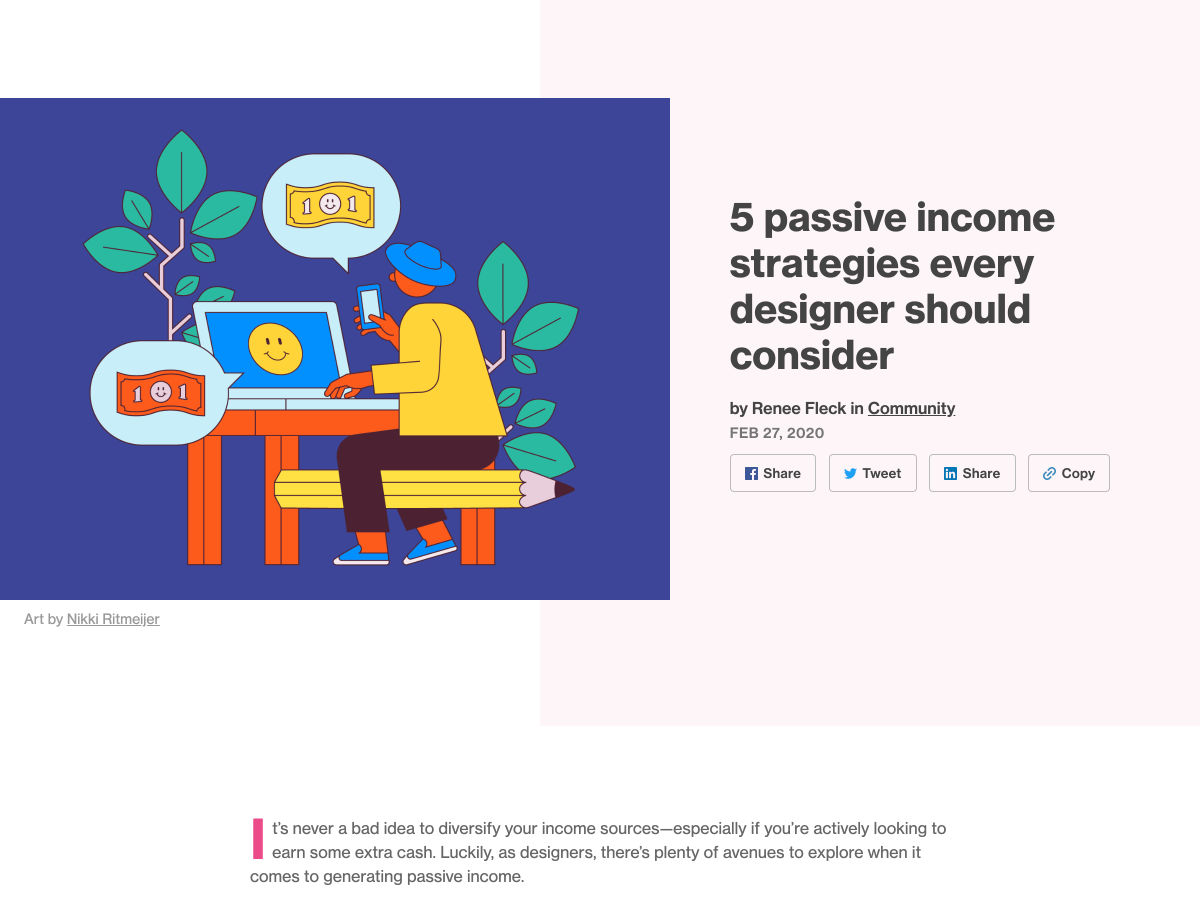 1 1

1 1

Art by Nikki Ritmeijer

5 passive income strategies every designer should consider

by Renee Fleck in Community

FEB 27, 2020

Share Tweet Share Copy

It's never a bad idea to diversify your income sources—especially if you're actively looking to earn some extra cash. Luckily, as designers, there's plenty of avenues to explore when it comes to generating passive income.